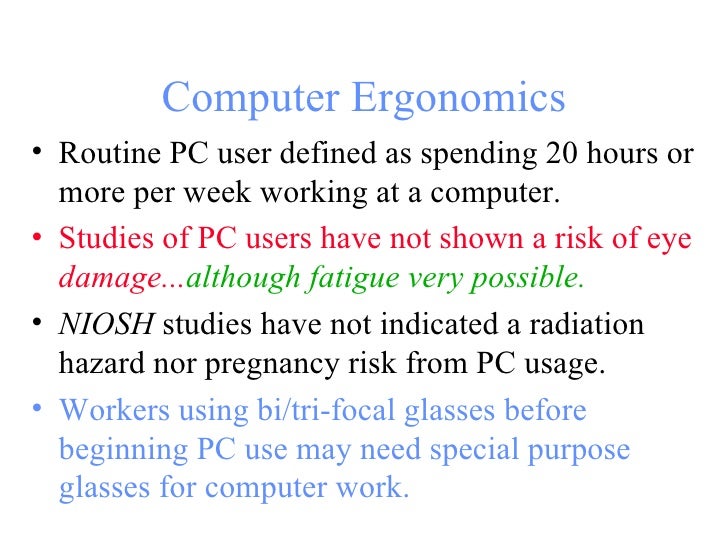 Computer Ergonomics

• Routine PC user defined as spending 20 hours or more per week working at a computer.

• Studies of PC users have not shown a risk of eye damage...although fatigue very possible.

• NIOSH studies have not indicated a radiation hazard nor pregnancy risk from PC usage.

• Workers using bi/tri-focal glasses before beginning PC use may need special purpose glasses for computer work.